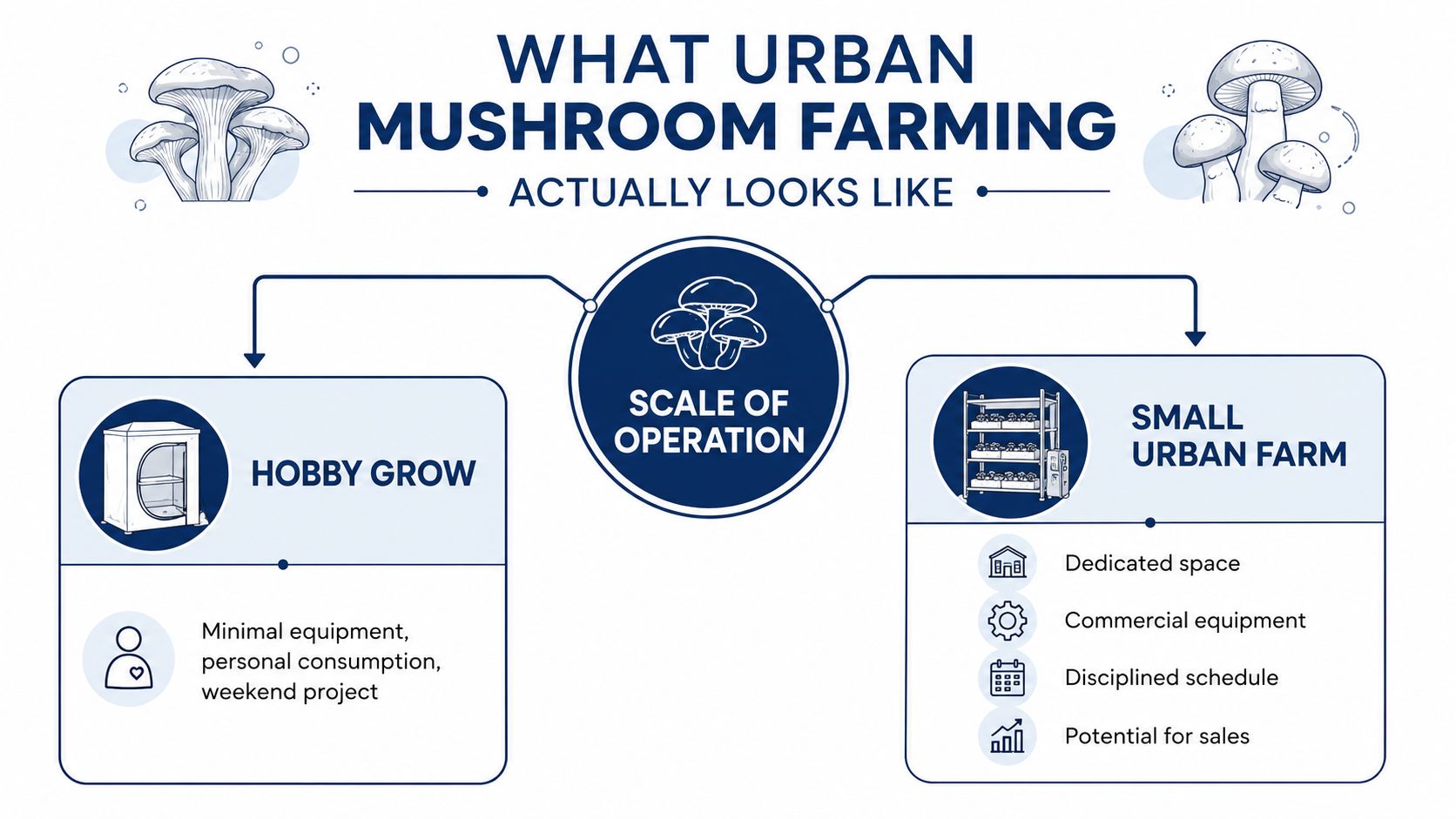 WHAT URBAN MUSHROOM FARMING
ACTUALLY LOOKS LIKE

SCALE OF OPERATION

HOBBY GROW

Minimal equipment, personal consumption, weekend project

SMALL URBAN FARM

Dedicated space

Commercial equipment

Disciplined schedule

Potential for sales